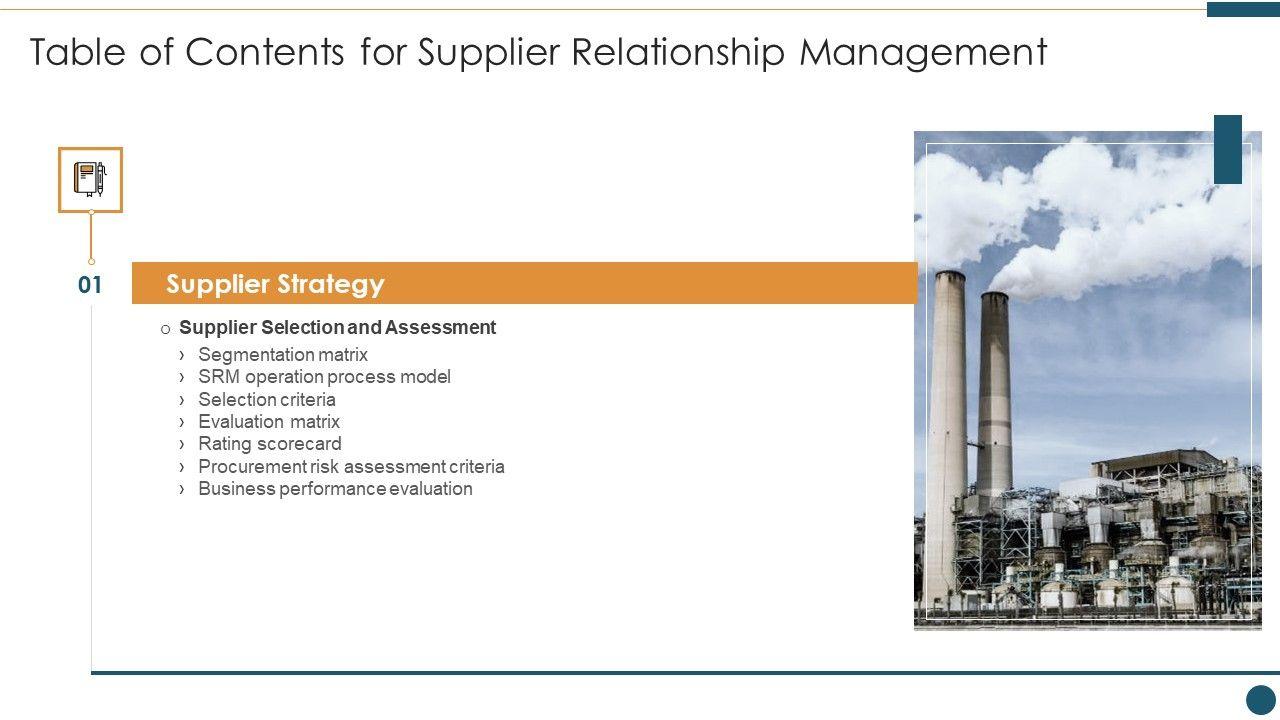 Table of Contents for Supplier Relationship Management

01

Supplier Strategy

o Supplier Selection and Assessment
› Segmentation matrix
› SRM operation process model
› Selection criteria
› Evaluation matrix
› Rating scorecard
› Procurement risk assessment criteria
› Business performance evaluation